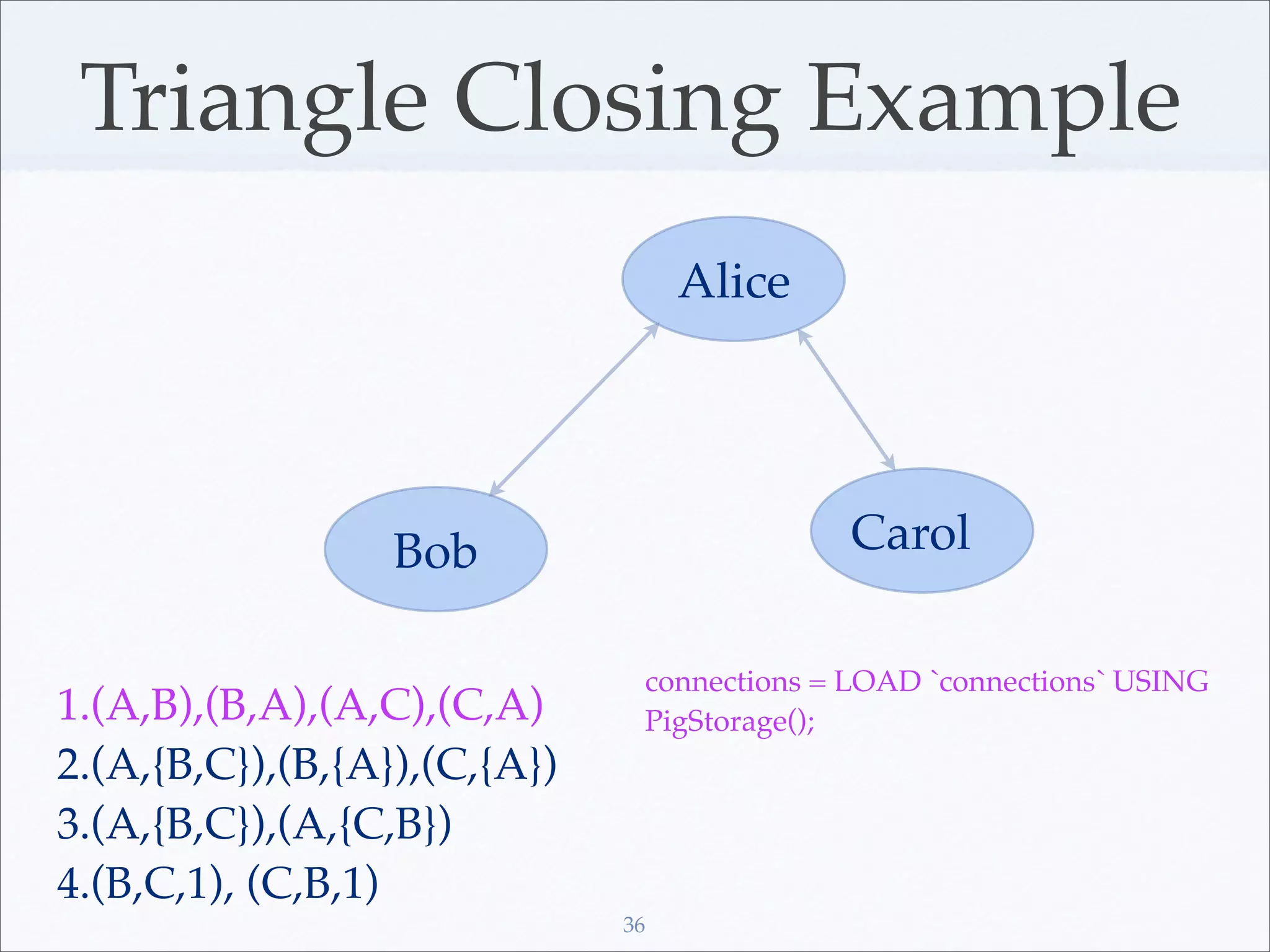 Triangle Closing Example

Alice

Bob

Carol

1.(A,B),(B,A),(A,C),(C,A)
2.(A,{B,C}),(B,{A}),(C,{A})
3.(A,{B,C}),(A,{C,B})
4.(B,C,1), (C,B,1)

connections = LOAD `connections` USING PigStorage();

36